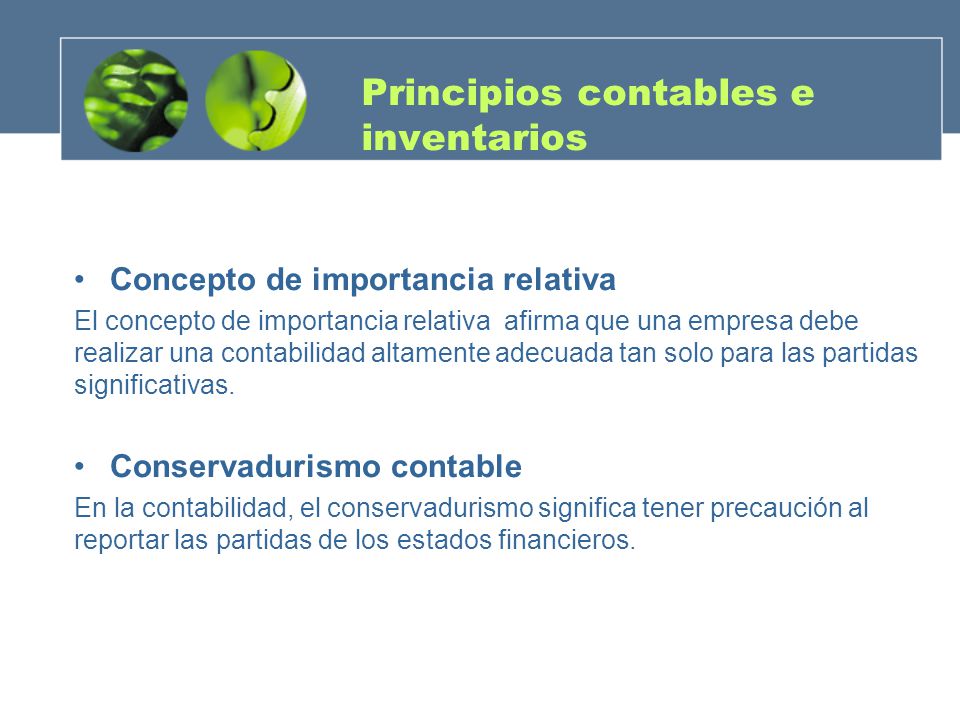 Principios contables e inventarios

• Concepto de importancia relativa

El concepto de importancia relativa  afirma que una empresa debe realizar una contabilidad altamente adecuada tan solo para las partidas significativas.

• Conservadurismo contable

En la contabilidad, el conservadurismo significa tener precaución al reportar las partidas de los estados financieros.